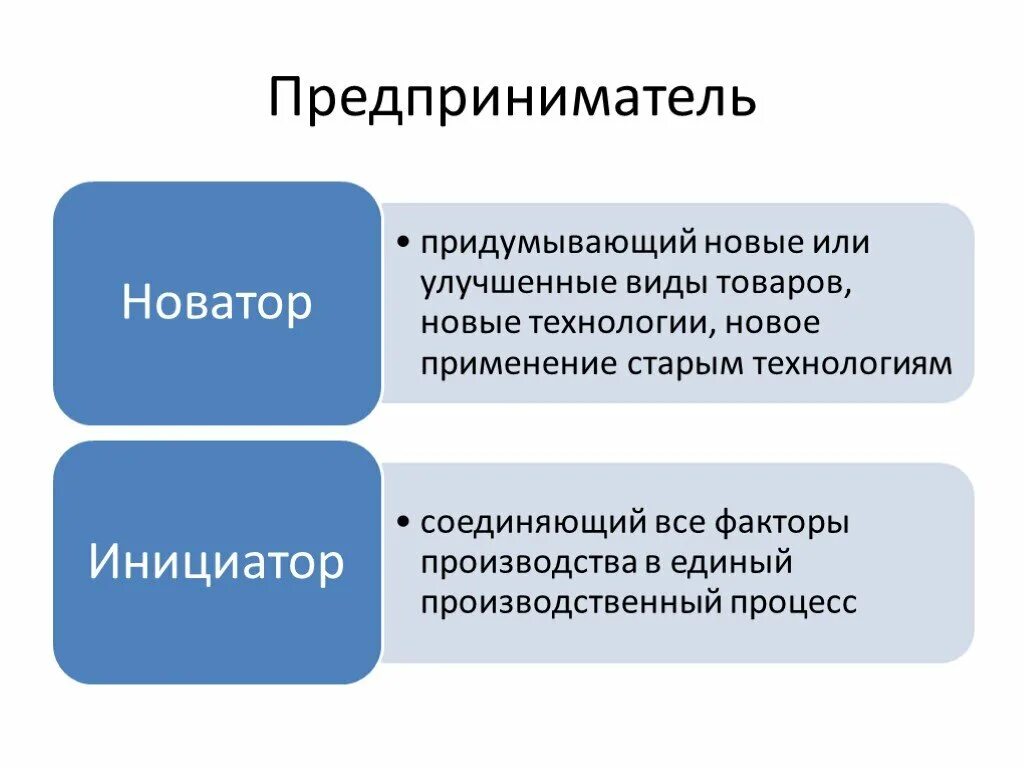 Предприниматель

Новатор

• придумывающий новые или улучшенные виды товаров, новые технологии, новое применение старым технологиям

Инициатор

• соединяющий все факторы производства в единый производственный процесс